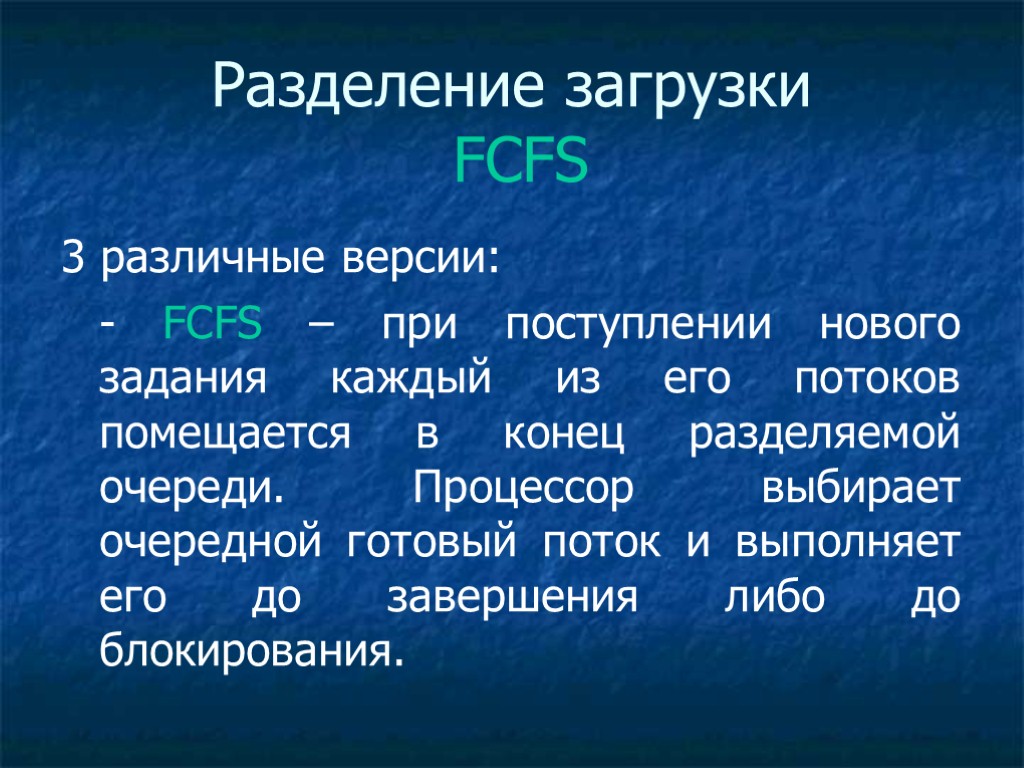 Разделение загрузки
FCFS

3 различные версии:

- FCFS – при поступлении нового задания каждый из его потоков помещается в конец разделяемой очереди. Процессор выбирает очередной готовый поток и выполняет его до завершения либо до блокирования.